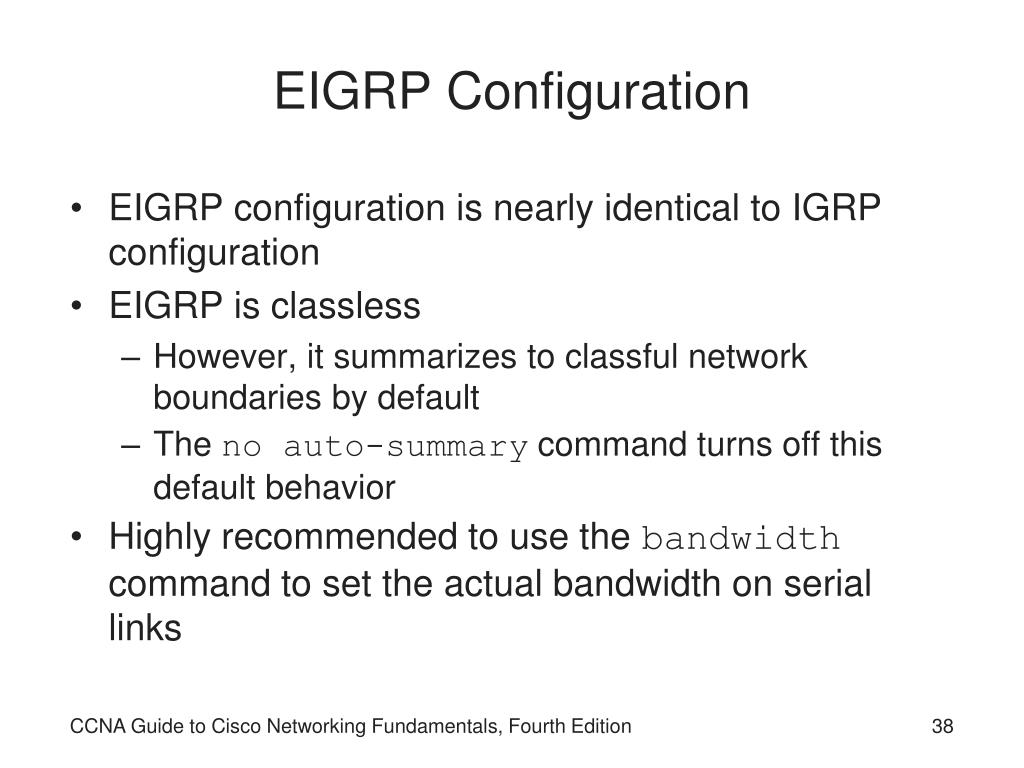 EIGRP Configuration

• EIGRP configuration is nearly identical to IGRP configuration
• EIGRP is classless
– However, it summarizes to classful network boundaries by default
– The no auto-summary command turns off this default behavior
• Highly recommended to use the bandwidth command to set the actual bandwidth on serial links

CCNA Guide to Cisco Networking Fundamentals, Fourth Edition

38